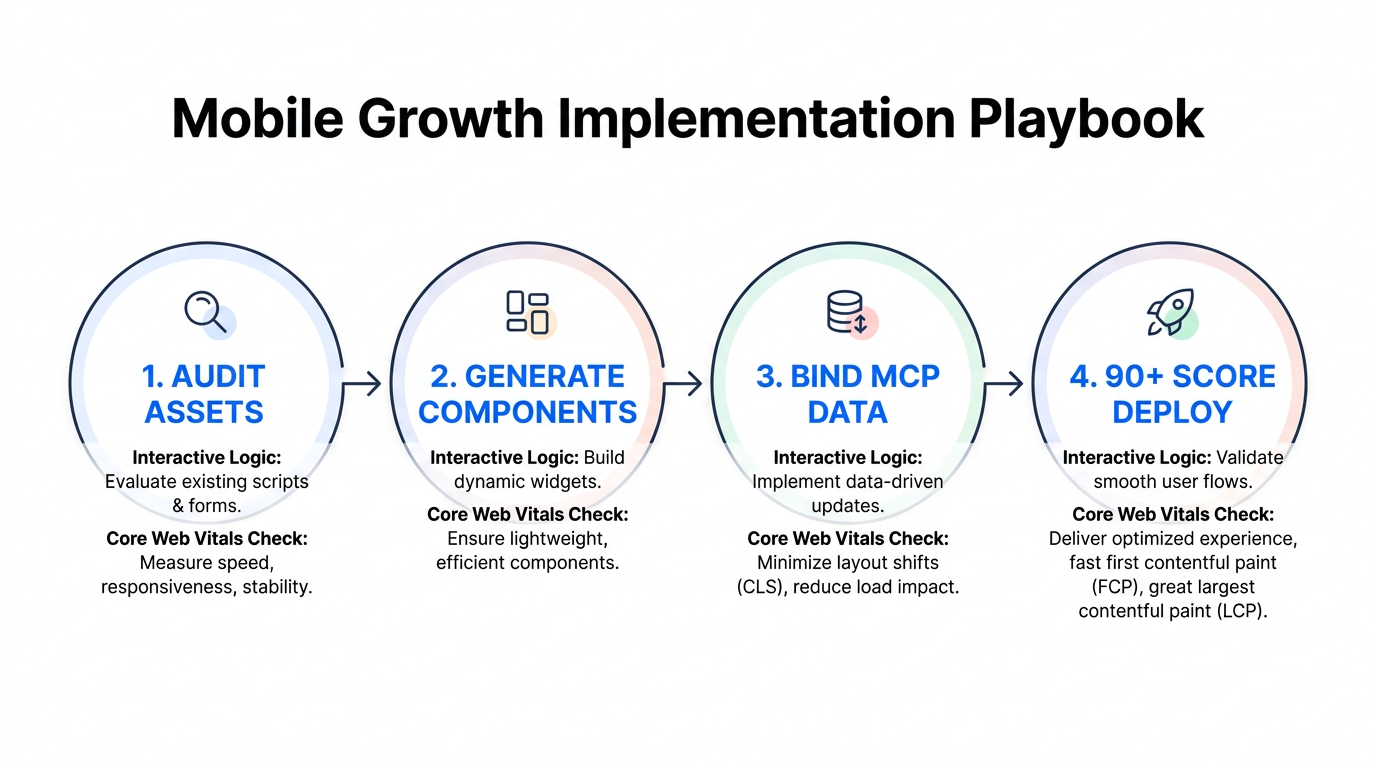 Mobile Growth Implementation Playbook

1. AUDIT ASSETS

Interactive Logic: Evaluate existing scripts & forms.

Core Web Vitals Check: Measure speed, responsiveness, stability.

2. GENERATE COMPONENTS

Interactive Logic: Build dynamic widgets.

Core Web Vitals Check: Ensure lightweight, efficient components.

3. BIND MCP DATA

Interactive Logic: Implement data-driven updates.

Core Web Vitals Check: Minimize layout shifts (CLS), reduce load impact.

4. 90+ SCORE DEPLOY

Interactive Logic: Validate smooth user flows.

Core Web Vitals Check: Deliver optimized experience, fast first contentful paint (FCP), great largest contentful paint (LCP).